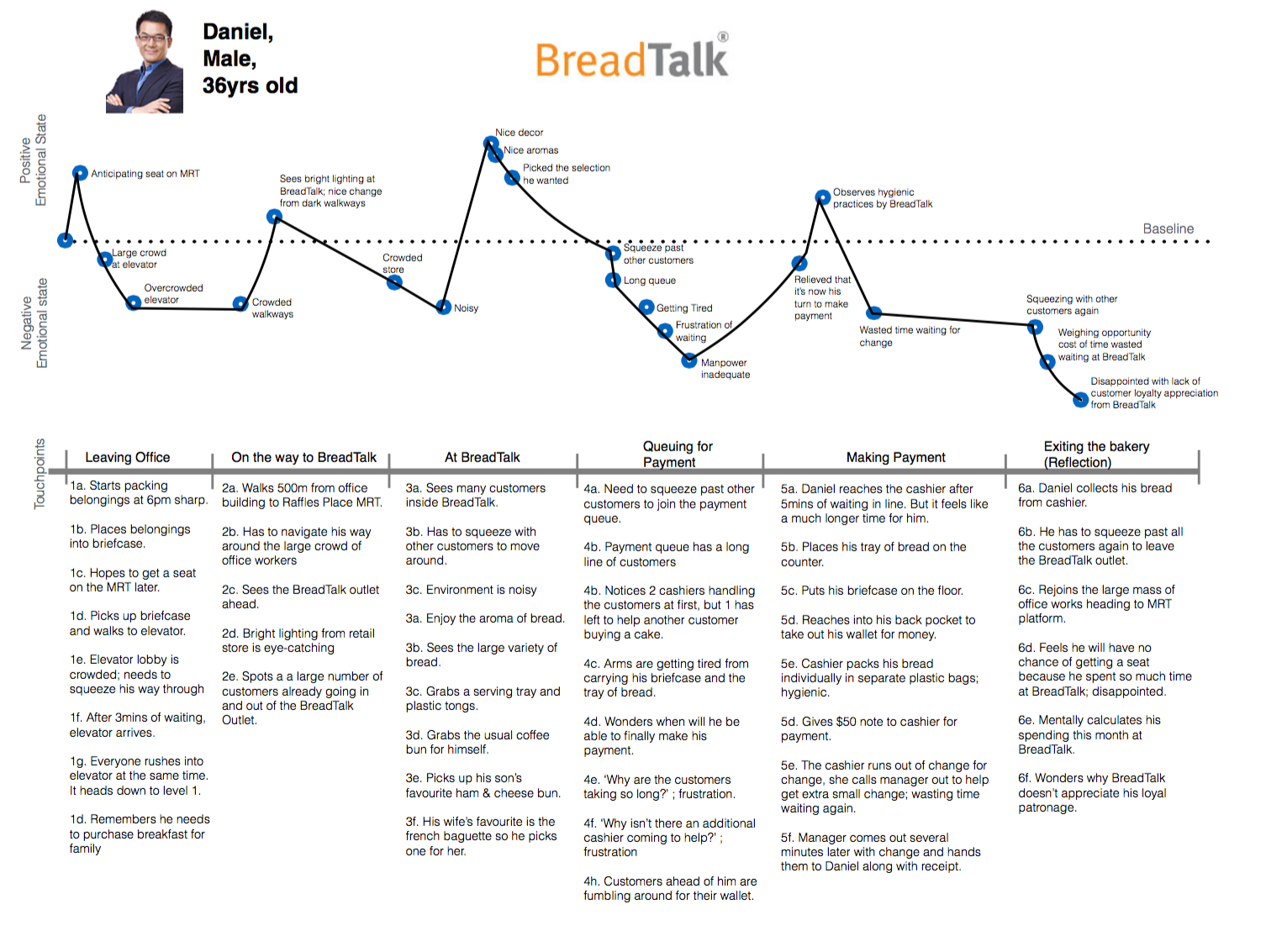 Daniel,
Male,
36yrs old

BreadTalk®

Positive Emotional State

Negative Emotional state

Baseline

Anticipating seat on MRT

Large crowd at elevator

Overcrowded elevator

Crowded walkways

Sees bright lighting at BreadTalk; nice change from dark walkways

Crowded store

Noisy

Nice decor

Nice aromas

Picked the selection he wanted

Squeeze past other customers

Long queue

Getting Tired

Frustration of waiting

Manpower inadequate

Relieved that it's now his turn to make payment

Observes hygienic practices by BreadTalk

Wasted time waiting for change

Squeezing with other customers again

Weighing opportunity cost of time wasted waiting at BreadTalk

Disappointed with lack of customer loyalty appreciation from BreadTalk

Touchpoints

Leaving Office

1a. Starts packing belongings at 6pm sharp.

1b. Places belongings into briefcase.

1c. Hopes to get a seat on the MRT later.

1d. Picks up briefcase and walks to elevator.

1e. Elevator lobby is crowded; needs to squeeze his way through

1f. After 3mins of waiting, elevator arrives.

1g. Everyone rushes into elevator at the same time. It heads down to level 1.

1d. Remembers he needs to purchase breakfast for family

On the way to BreadTalk

2a. Walks 500m from office building to Raffles Place MRT.

2b. Has to navigate his way around the large crowd of office workers

2c. Sees the BreadTalk outlet ahead.

2d. Bright lighting from retail store is eye-catching

2e. Spots a a large number of customers already going in and out of the BreadTalk Outlet.

At BreadTalk

3a. Sees many customers inside BreadTalk.

3b. Has to squeeze with other customers to move around.

3c. Environment is noisy

3a. Enjoy the aroma of bread.

3b. Sees the large variety of bread.

3c. Grabs a serving tray and plastic tongs.

3d. Grabs the usual coffee bun for himself.

3e. Picks up his son's favourite ham & cheese bun.

3f. His wife's favourite is the french baguette so he picks one for her.

Queuing for Payment

4a. Need to squeeze past other customers to join the payment queue.

4b. Payment queue has a long line of customers

4b. Notices 2 cashiers handling the customers at first, but 1 has left to help another customer buying a cake.

4c. Arms are getting tired from carrying his briefcase and the tray of bread.

4d. Wonders when will he be able to finally make his payment.

4e. 'Why are the customers taking so long?' ; frustration.

4f. 'Why isn't there an additional cashier coming to help?' ; frustration

4h. Customers ahead of him are fumbling around for their wallet.

Making Payment

5a. Daniel reaches the cashier after 5mins of waiting in line. But it feels like a much longer time for him.

5b. Places his tray of bread on the counter.

5c. Puts his briefcase on the floor.

5d. Reaches into his back pocket to take out his wallet for money.

5e. Cashier packs his bread individually in separate plastic bags; hygienic.

5d. Gives $50 note to cashier for payment.

5e. The cashier runs out of change for change, she calls manager out to help get extra small change; wasting time waiting again.

5f. Manager comes out several minutes later with change and hands them to Daniel along with receipt.

Exiting the bakery (Reflection)

6a. Daniel collects his bread from cashier.

6b. He has to squeeze past all the customers again to leave the BreadTalk outlet.

6c. Rejoins the large mass of office works heading to MRT platform.

6d. Feels he will have no chance of getting a seat because he spent so much time at BreadTalk; disappointed.

6e. Mentally calculates his spending this month at BreadTalk.

6f. Wonders why BreadTalk doesn't appreciate his loyal patronage.